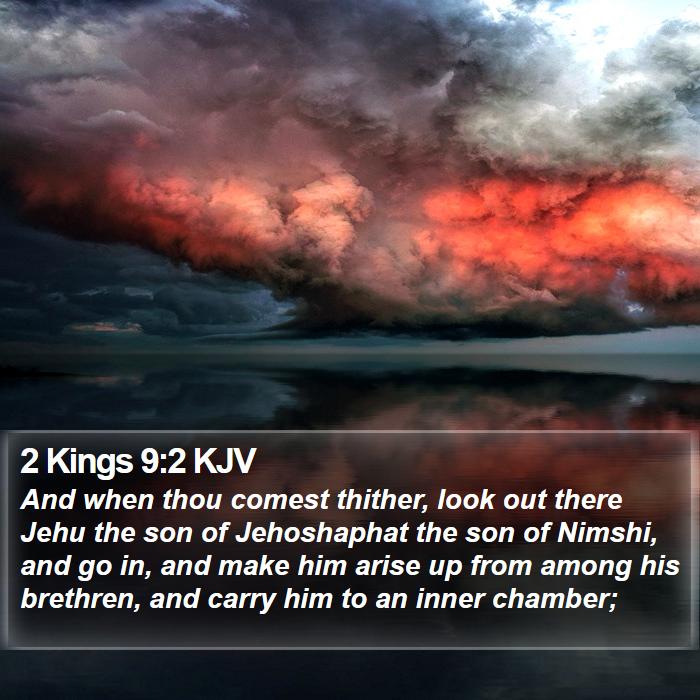 2 Kings 9:2 KJV

And when thou comest thither, look out there Jehu the son of Jehoshaphat the son of Nimshi, and go in, and make him arise up from among his brethren, and carry him to an inner chamber;